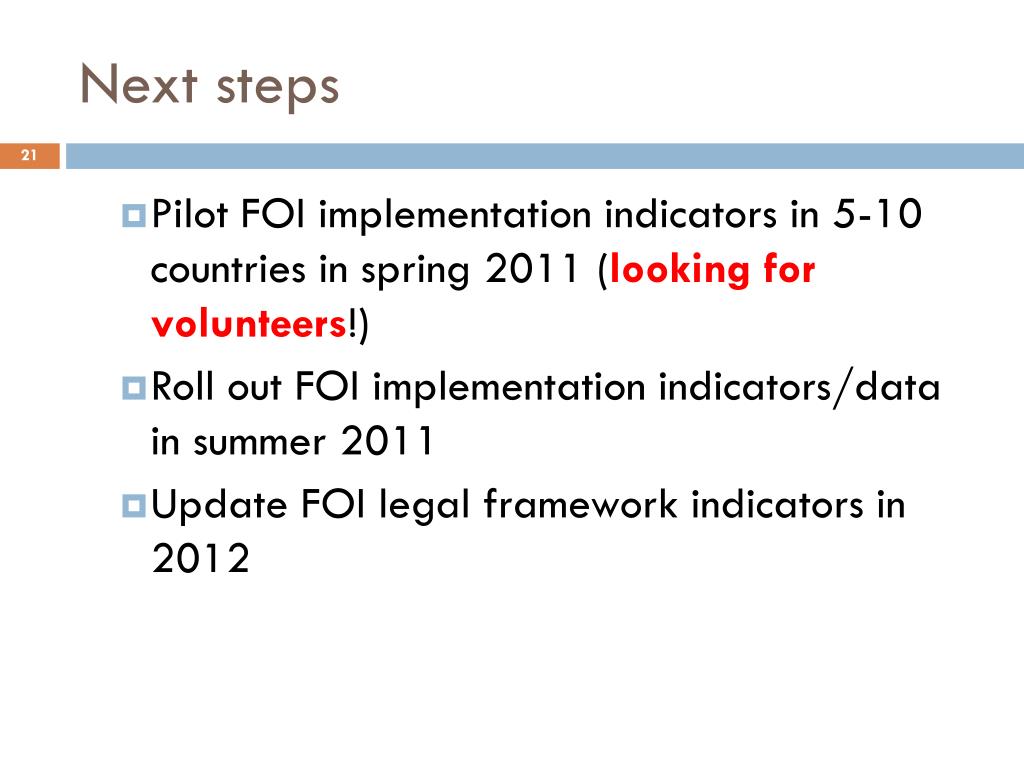 Next steps

21

Pilot FOI implementation indicators in 5-10 countries in spring 2011 (looking for volunteers!)

Roll out FOI implementation indicators/data in summer 2011

Update FOI legal framework indicators in 2012